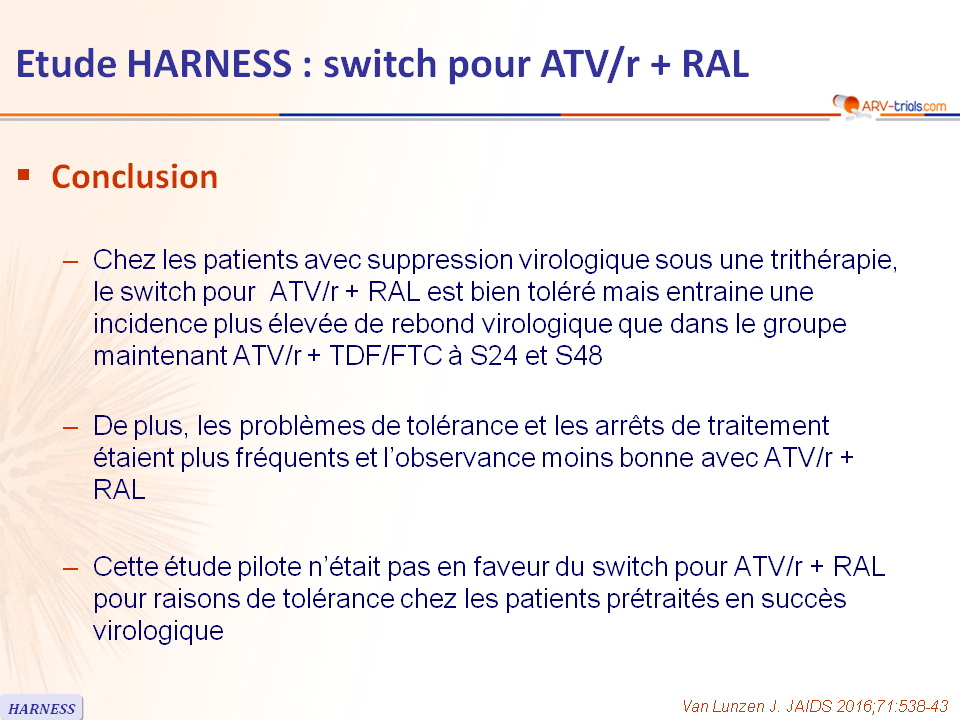 Etude HARNESS : switch pour ATV/r + RAL

ARV-trials.com

▪ Conclusion

– Chez les patients avec suppression virologique sous une trithérapie, le switch pour ATV/r + RAL est bien toléré mais entraine une incidence plus élevée de rebond virologique que dans le groupe maintenant ATV/r + TDF/FTC à S24 et S48

– De plus, les problèmes de tolérance et les arrêts de traitement étaient plus fréquents et l'observance moins bonne avec ATV/r + RAL

– Cette étude pilote n'était pas en faveur du switch pour ATV/r + RAL pour raisons de tolérance chez les patients prétraités en succès virologique

HARNESS

Van Lunzen J. JAIDS 2016;71:538-43